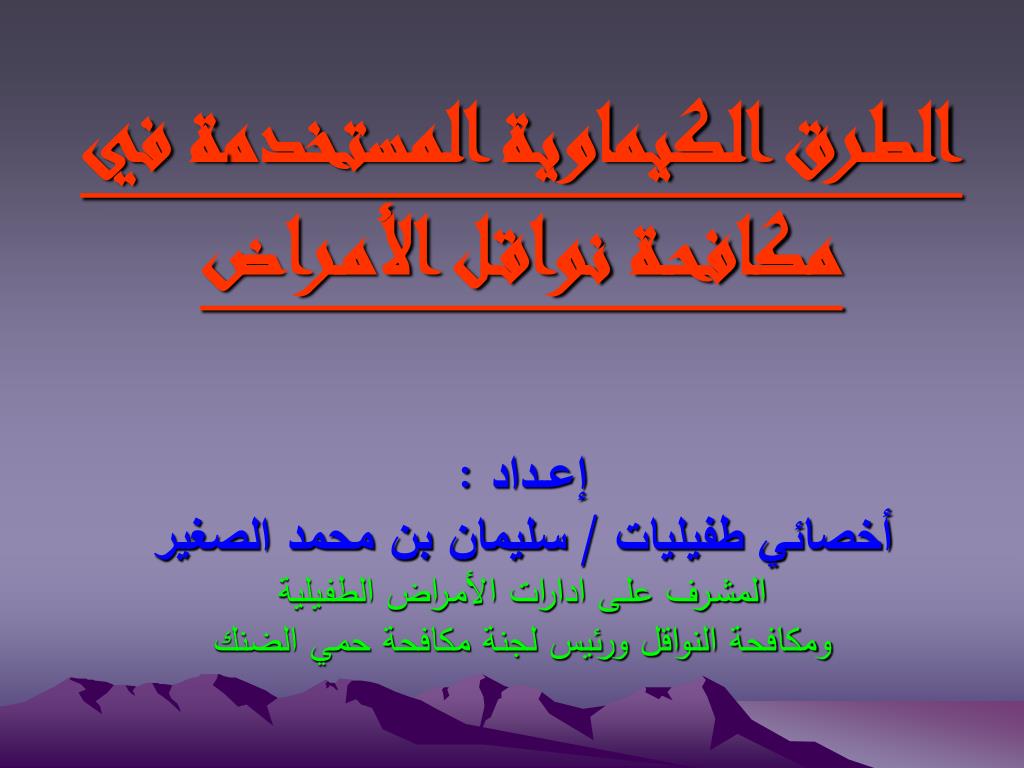 الطرق الكيماوية المستخدمة في مكافحة نواقل الأمراض

إعداد :
أخصائي طفيليات / سليمان بن محمد الصغير
المشرف على ادارات الأمراض الطفيلية
ومكافحة النواقل ورئيس لجنة مكافحة حمي الضنك